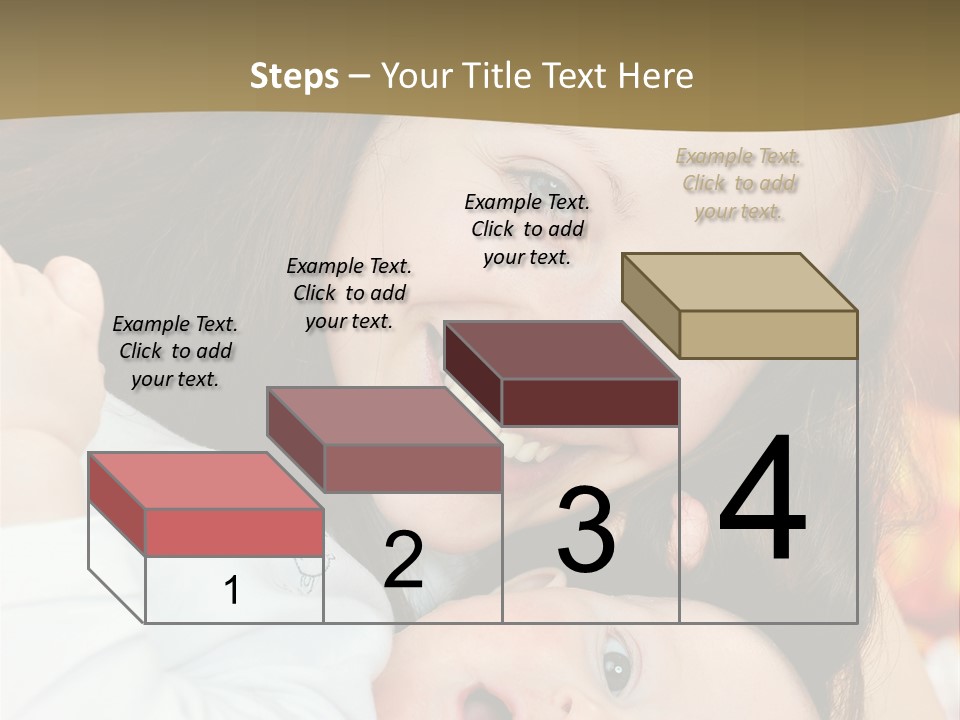 Steps – Your Title Text Here

Example Text. Click to add your text.

Example Text. Click to add your text.

Example Text. Click to add your text.

Example Text. Click to add your text.

1

2

3

4